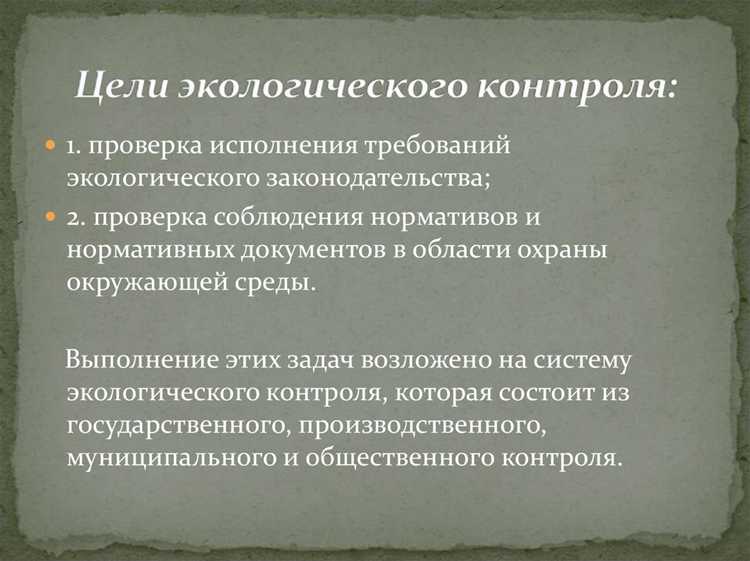 Цели экологического контроля:

1. проверка исполнения требований экологического законодательства;

2. проверка соблюдения нормативов и нормативных документов в области охраны окружающей среды.

Выполнение этих задач возложено на систему экологического контроля, которая состоит из государственного, производственного, муниципального и общественного контроля.